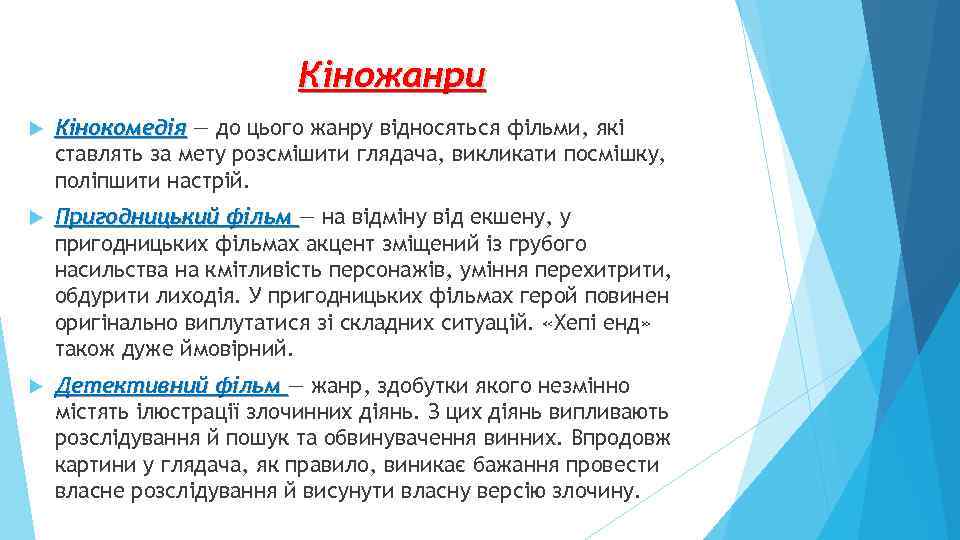 Кіножанри

Кінокомедія — до цього жанру відносяться фільми, які ставлять за мету розсмішити глядача, викликати посмішку, поліпшити настрій.

Пригодницький фільм — на відміну від екшену, у пригодницьких фільмах акцент зміщений із грубого насильства на кмітливість персонажів, уміння перехитрити, обдурити лиходія. У пригодницьких фільмах герой повинен оригінально виплутатися зі складних ситуацій. «Хепі енд» також дуже ймовірний.

Детективний фільм — жанр, здобутки якого незмінно містять ілюстрації злочинних діянь. З цих діянь випливають розслідування й пошук та обвинувачення винних. Впродовж картини у глядача, як правило, виникає бажання провести власне розслідування й висунути власну версію злочину.